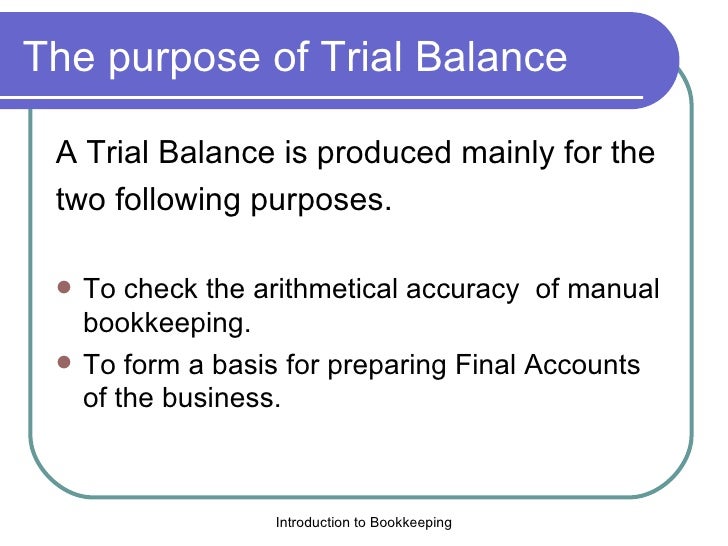 The purpose of Trial Balance

A Trial Balance is produced mainly for the two following purposes.

- To check the arithmetical accuracy  of manual bookkeeping.
- To form a basis for preparing Final Accounts of the business.

Introduction to Bookkeeping